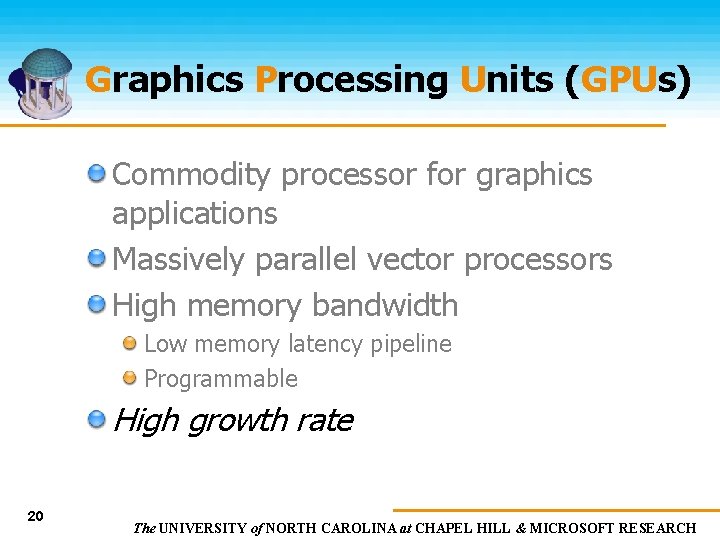 Graphics Processing Units (GPUs)

Commodity processor for graphics applications

Massively parallel vector processors

High memory bandwidth

Low memory latency pipeline

Programmable

High growth rate

20

The UNIVERSITY of NORTH CAROLINA at CHAPEL HILL & MICROSOFT RESEARCH